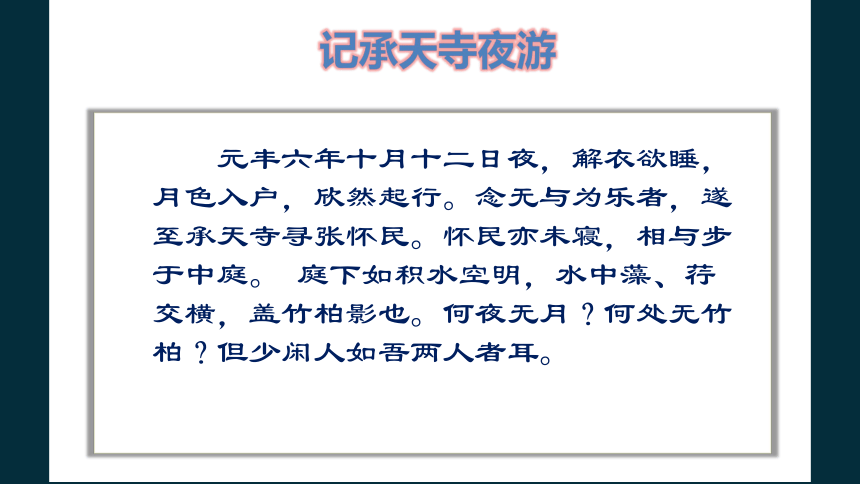 记承天寺夜游

元丰六年十月十二日夜，解衣欲睡，月色入户，欣然起行。念无与为乐者，遂至承天寺寻张怀民。怀民亦未寝，相与步于中庭。 庭下如积水空明，水中藻、荇交横，盖竹柏影也。何夜无月？何处无竹柏？但少闲人如吾两人者耳。